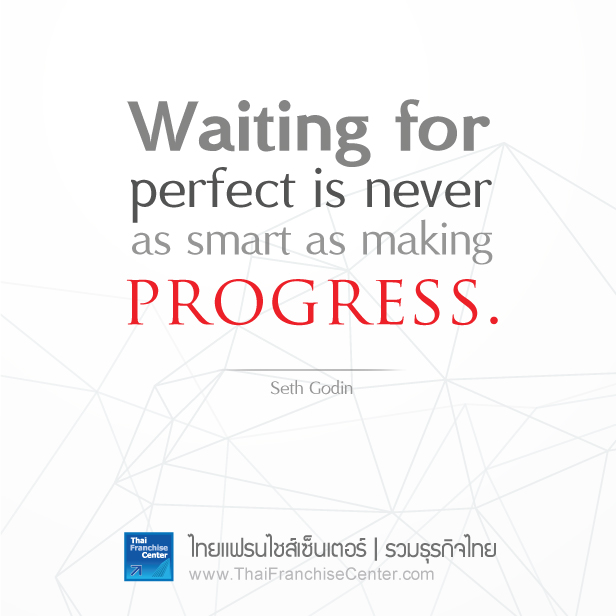 Waiting for perfect is never as smart as making PROGRESS.

Seth Godin

Thai Franchise Center

ไทยแฟรนไชส์เซ็นเตอร์ | รวมธุรกิจไทย
www.ThaiFranchiseCenter.com